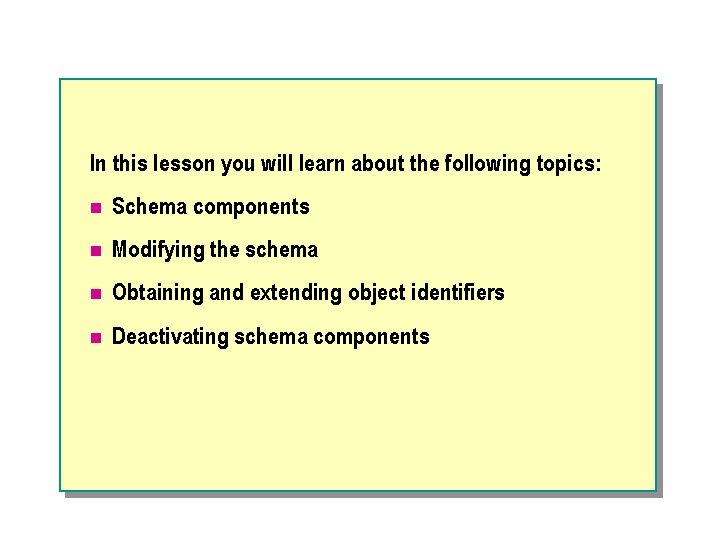 In this lesson you will learn about the following topics:

- Schema components
- Modifying the schema
- Obtaining and extending object identifiers
- Deactivating schema components